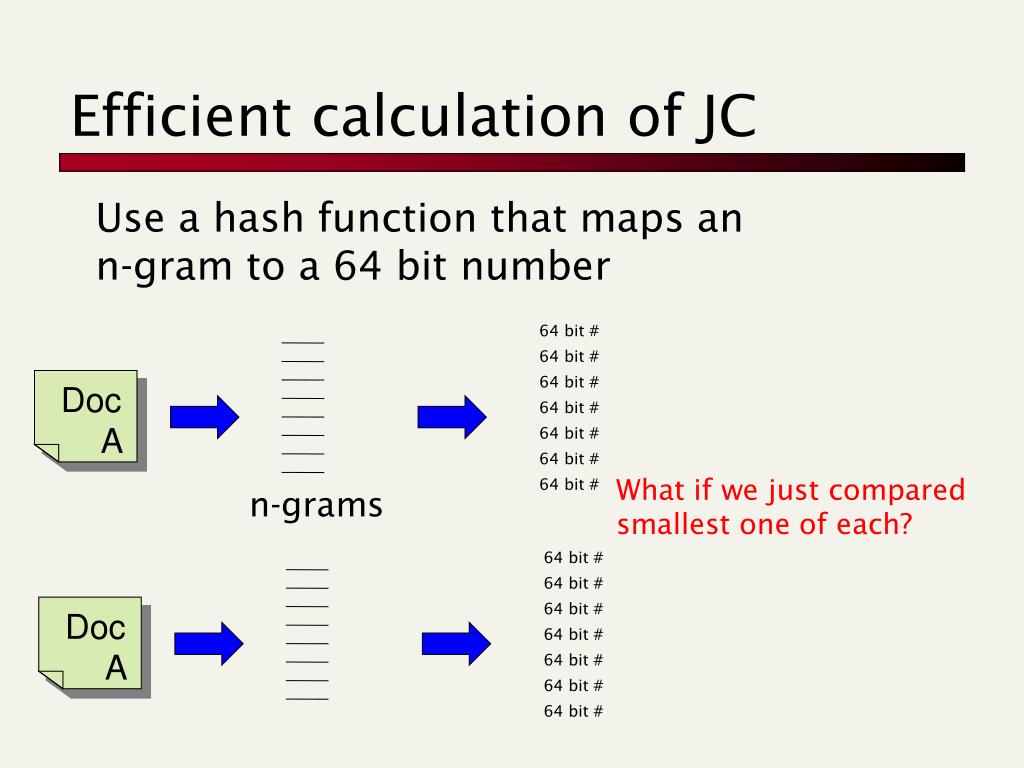 Efficient calculation of JC

Use a hash function that maps an n-gram to a 64 bit number

Doc A

n-grams

64 bit #
64 bit #
64 bit #
64 bit #
64 bit #
64 bit #
64 bit #

What if we just compared smallest one of each?

Doc A

64 bit #
64 bit #
64 bit #
64 bit #
64 bit #
64 bit #
64 bit #